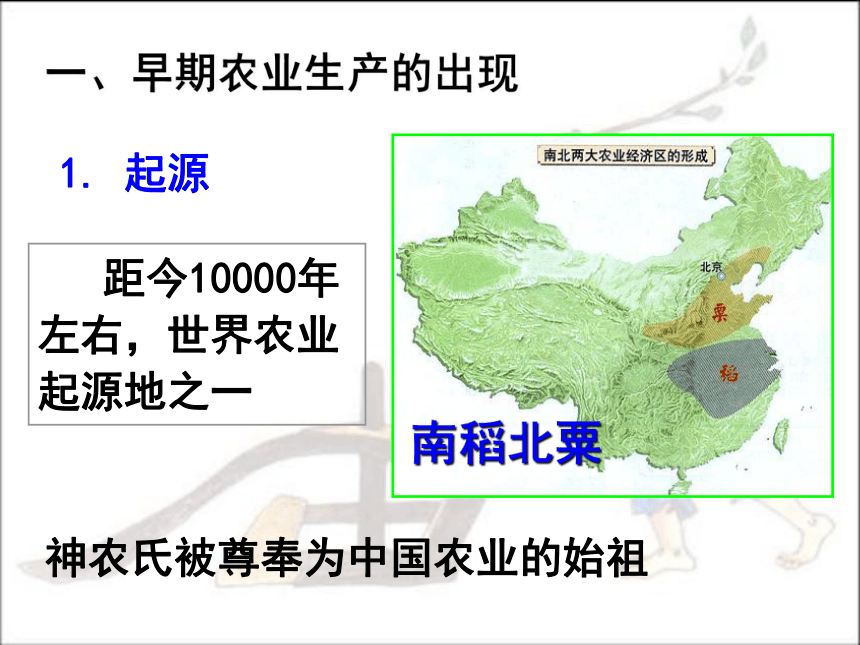 一、早期农业生产的出现

1. 起源

距今10000年左右，世界农业起源地之一

南北两大农业经济区的形成

北京

粟

稻

南稻北粟

神农氏被尊奉为中国农业的始祖